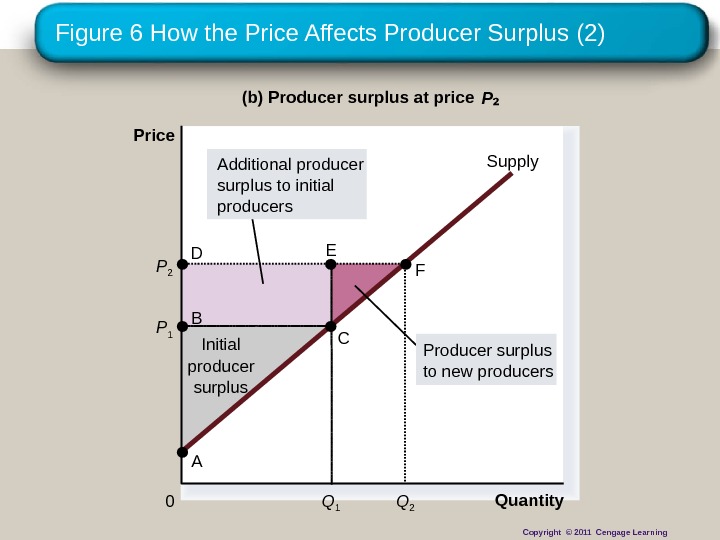 Figure 6 How the Price Affects Producer Surplus (2)

(b) Producer surplus at price $P_2$

Price

Additional producer surplus to initial producers

Supply

$P_2$ D

E

F

$P_1$ B

C

Initial producer surplus

Producer surplus to new producers

A

0

$Q_1$

$Q_2$

Quantity

Copyright © 2011 Cengage Learning